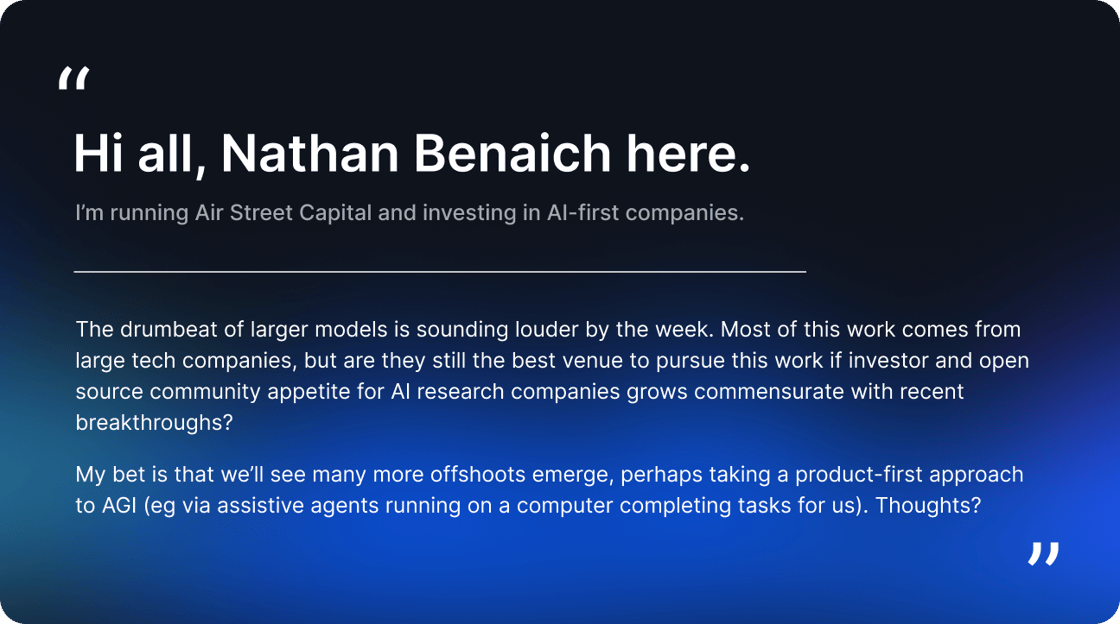 “

Hi all, Nathan Benaich here.

I’m running Air Street Capital and investing in AI-first companies.

The drumbeat of larger models is sounding louder by the week. Most of this work comes from large tech companies, but are they still the best venue to pursue this work if investor and open source community appetite for AI research companies grows commensurate with recent breakthroughs?

My bet is that we’ll see many more offshoots emerge, perhaps taking a product-first approach to AGI (eg via assistive agents running on a computer completing tasks for us). Thoughts?

”